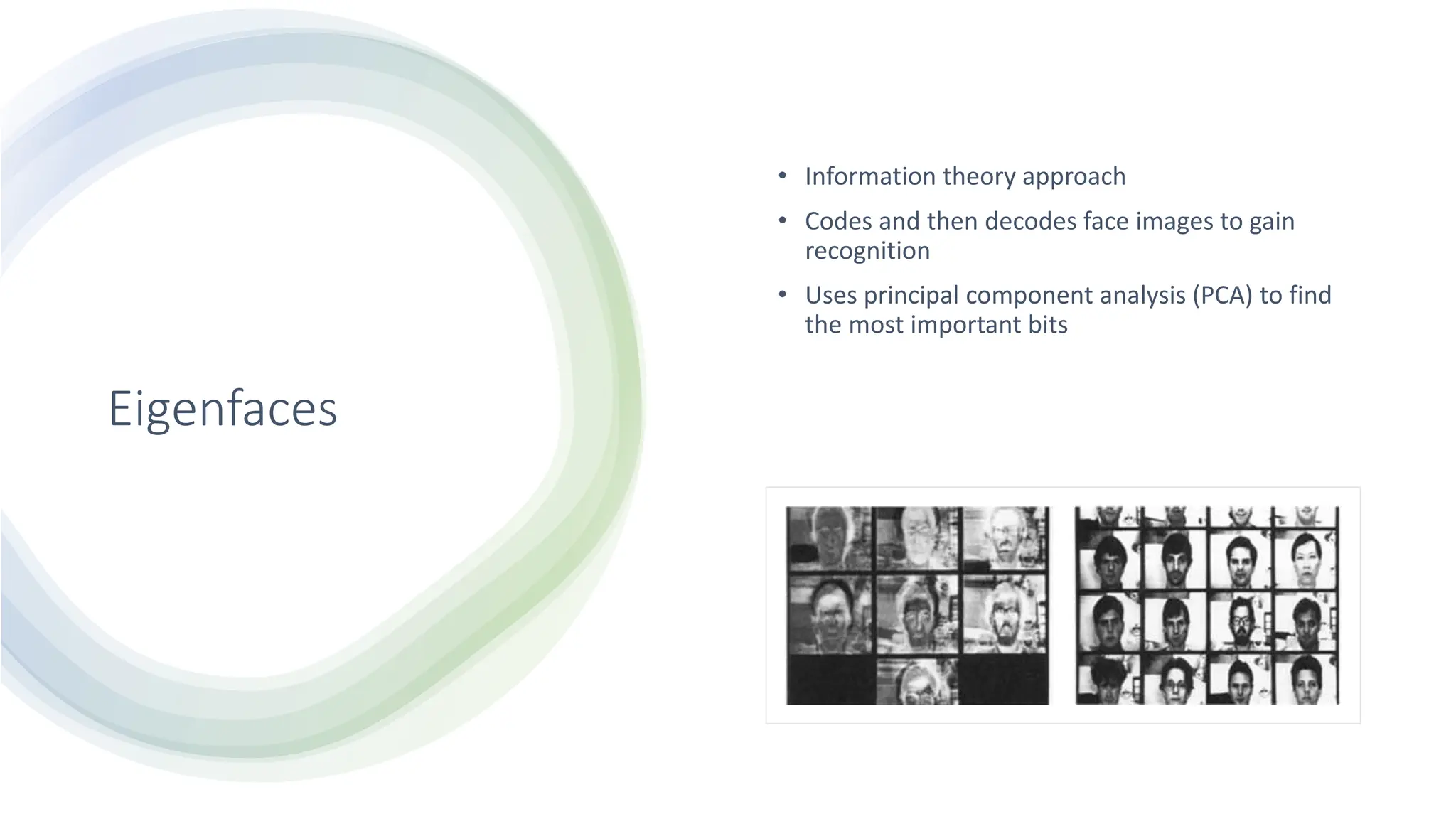 Eigenfaces

• Information theory approach
• Codes and then decodes face images to gain recognition
• Uses principal component analysis (PCA) to find the most important bits